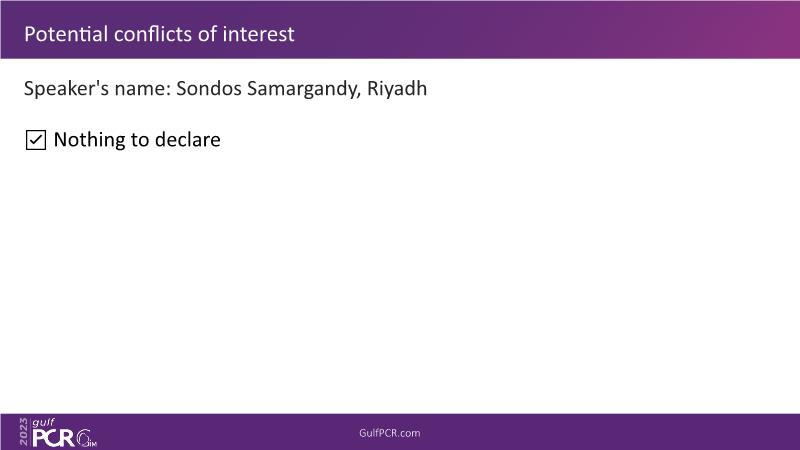 Potential conflicts of interest

Speaker's name: Sondos Samargandy, Riyadh

☑ Nothing to declare

2023 gulf PCR GIM

GulfPCR.com